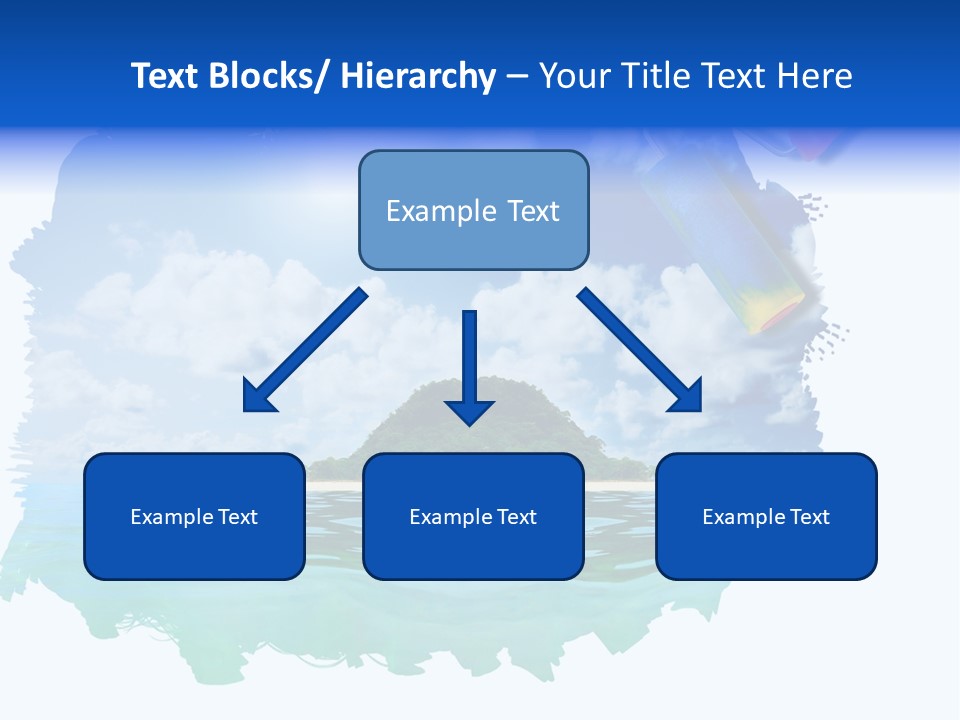 Text Blocks/ Hierarchy – Your Title Text Here

Example Text

Example Text

Example Text

Example Text